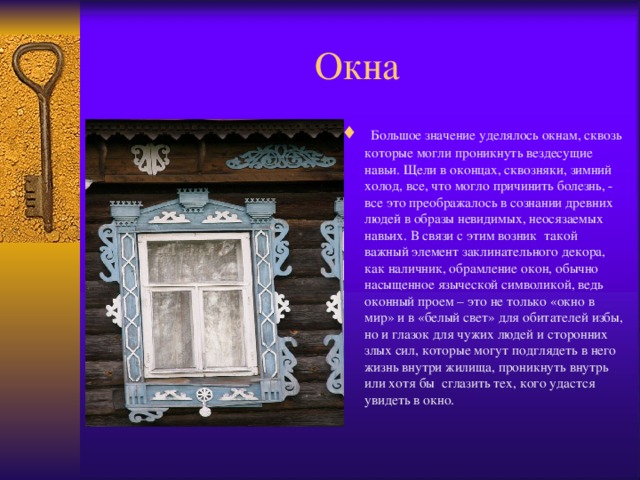 Окна

Большое значение уделялось окнам, сквозь которые могли проникнуть вездесущие навьи. Щели в оконцах, сквозняки, зимний холод, все, что могло причинить болезнь, - все это преображалось в сознании древних людей в образы невидимых, неосязаемых навьих. В связи с этим возник такой важный элемент заклинательного декора, как наличник, обрамление окон, обычно насыщенное языческой символикой, ведь оконный проем – это не только «окно в мир» и в «белый свет» для обитателей избы, но и глазок для чужих людей и сторонних злых сил, которые могут подглядеть в него жизнь внутри жилища, проникнуть внутрь или хотя бы сглазить тех, кого удастся увидеть в окно.